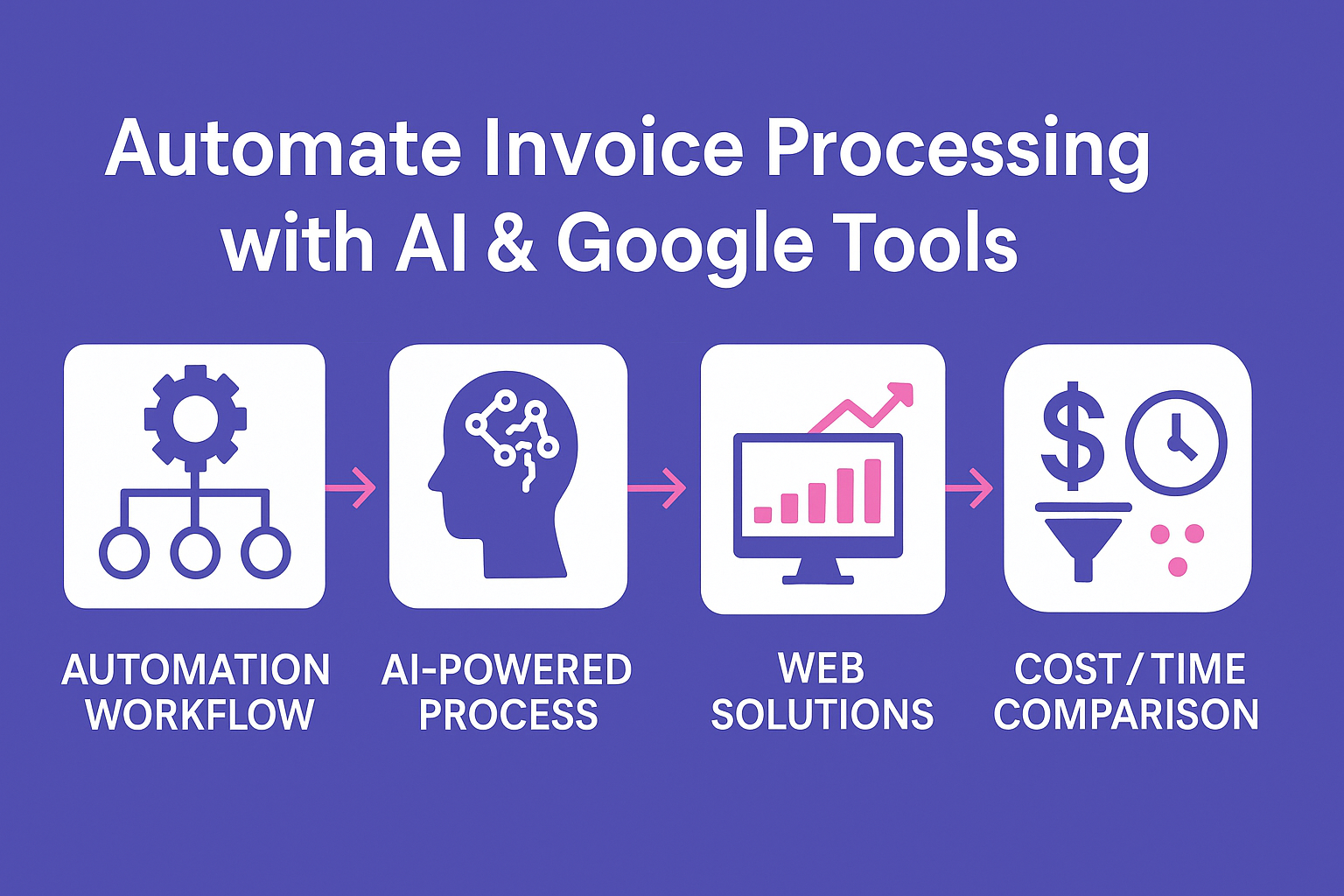 Automate Invoice Processing with AI & Google Tools

$

AUTOMATION WORKFLOW

AI-POWERED PROCESS

WEB SOLUTIONS

COST / TIME COMPARISON